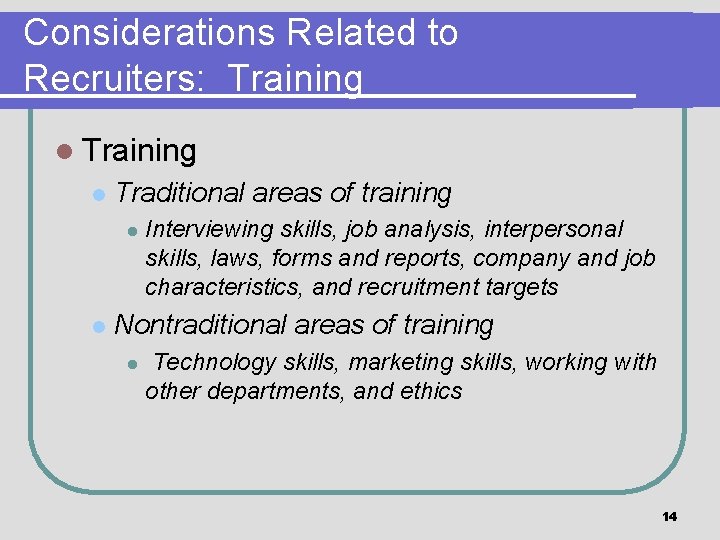 Considerations Related to Recruiters: Training

Training

Traditional areas of training

Interviewing skills, job analysis, interpersonal skills, laws, forms and reports, company and job characteristics, and recruitment targets

Nontraditional areas of training

Technology skills, marketing skills, working with other departments, and ethics

14